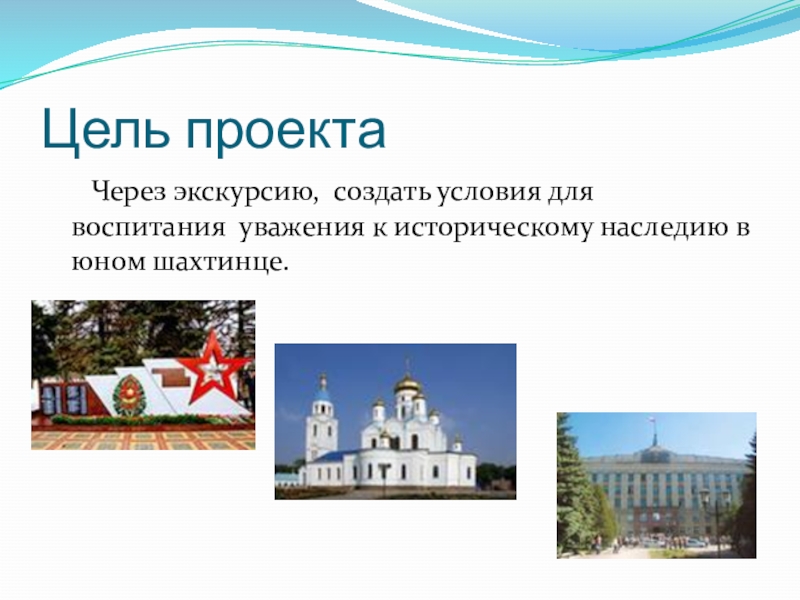 Цель проекта

Через экскурсию, создать условия для воспитания уважения к историческому наследию в юном шахтинце.